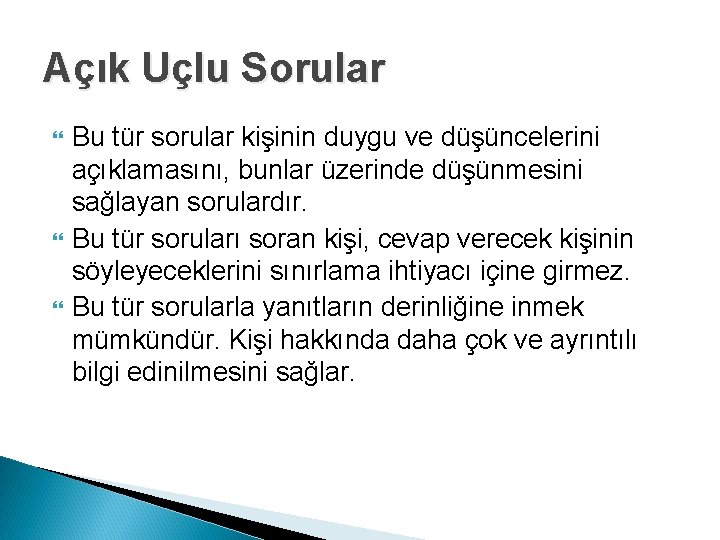 Açık Uçlu Sorular

Bu tür sorular kişinin duygu ve düşüncelerini açıklamasını, bunlar üzerinde düşünmesini sağlayan sorulardır.

Bu tür soruları soran kişi, cevap verecek kişinin söyleyeceklerini sınırlama ihtiyacı içine girmez.

Bu tür sorularla yanıtların derinliğine inmek mümkündür. Kişi hakkında daha çok ve ayrıntılı bilgi edinilmesini sağlar.